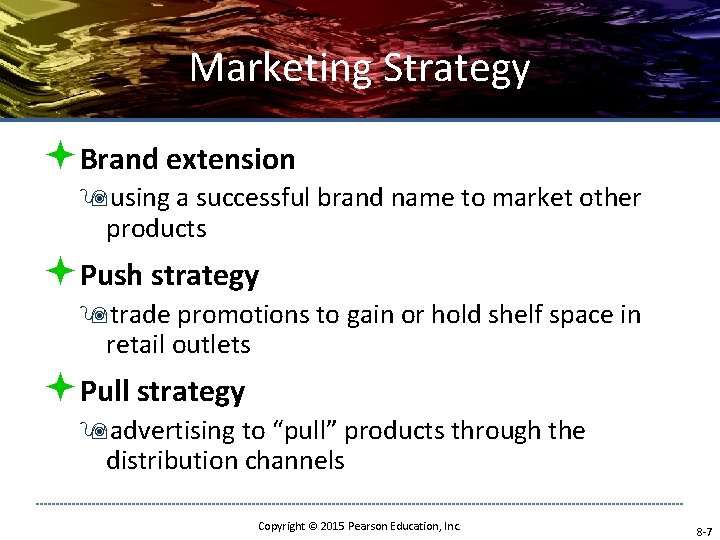 Marketing Strategy

Brand extension

using a successful brand name to market other products

Push strategy

trade promotions to gain or hold shelf space in retail outlets

Pull strategy

advertising to “pull” products through the distribution channels

Copyright © 2015 Pearson Education, Inc.

8-7